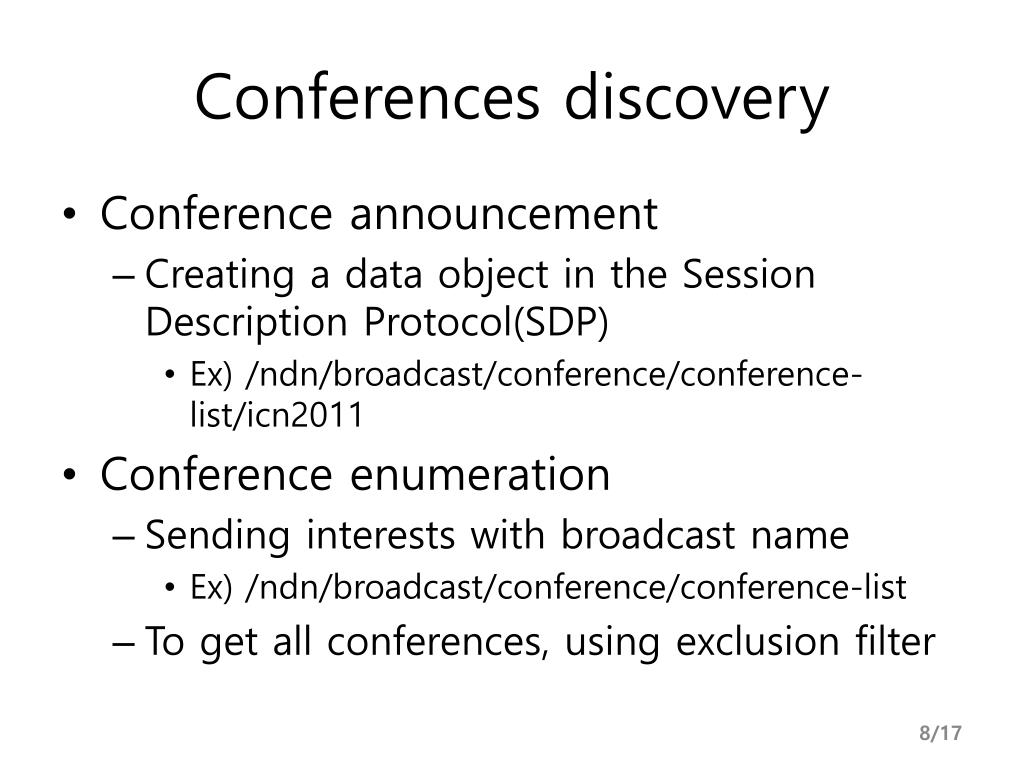 Conferences discovery

• Conference announcement
– Creating a data object in the Session Description Protocol(SDP)
• Ex) /ndn/broadcast/conference/conference-list/icn2011

• Conference enumeration
– Sending interests with broadcast name
• Ex) /ndn/broadcast/conference/conference-list
– To get all conferences, using exclusion filter

8/17